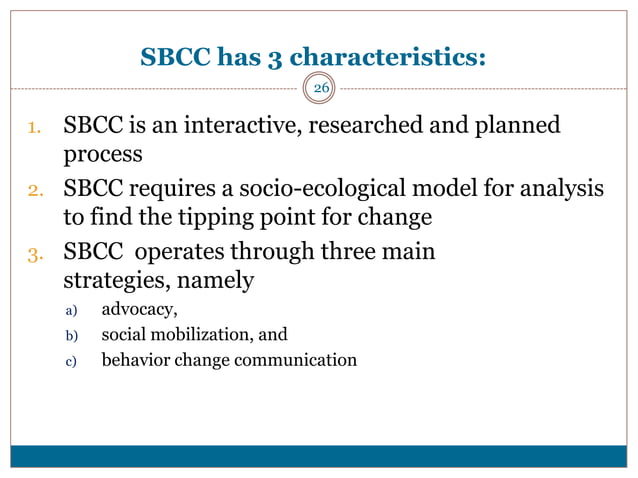 SBCC has 3 characteristics:

26

1. SBCC is an interactive, researched and planned process
2. SBCC requires a socio-ecological model for analysis to find the tipping point for change
3. SBCC  operates through three main strategies, namely
a) advocacy,
b) social mobilization, and
c) behavior change communication